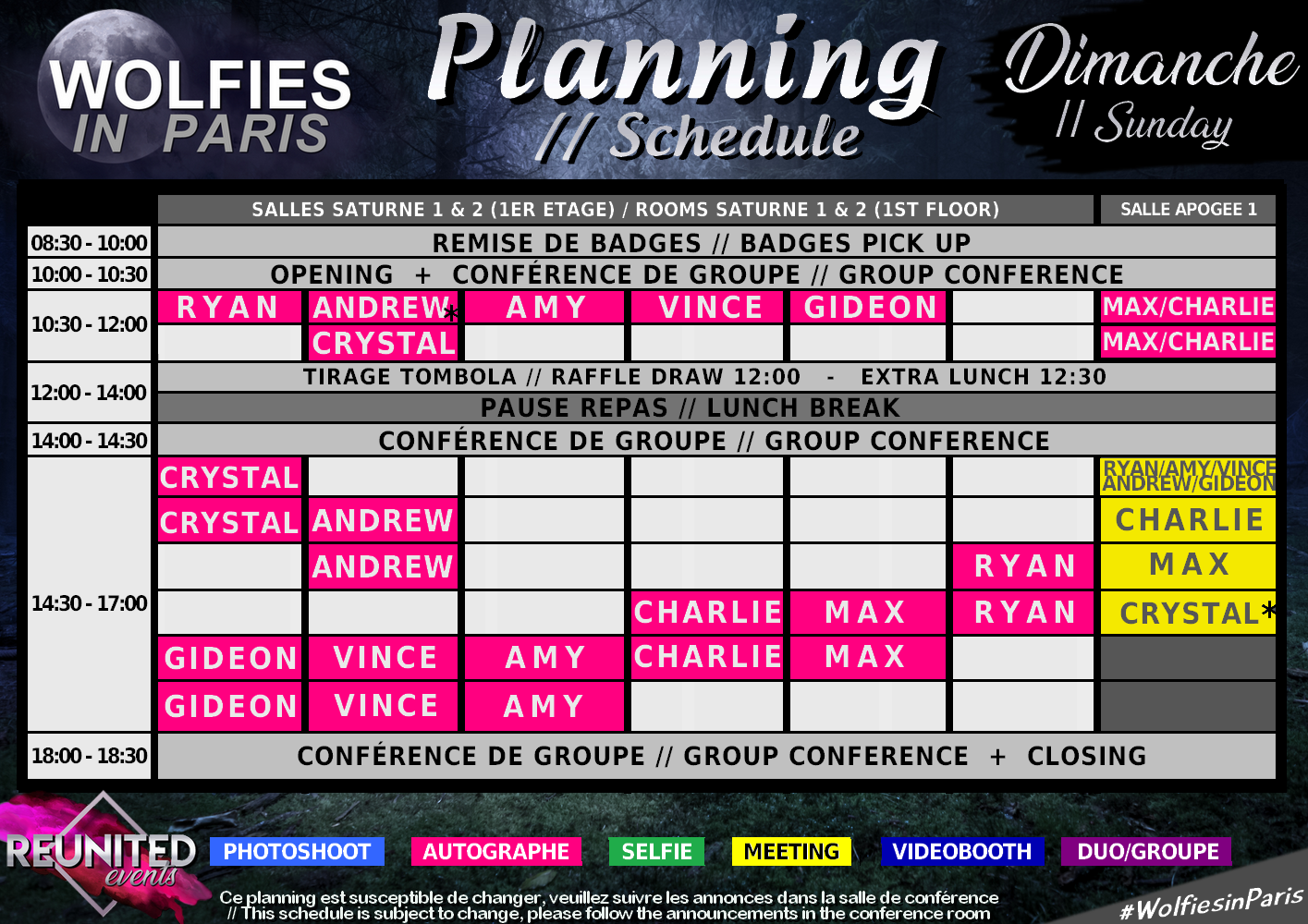 WOLFIES IN PARIS

Planning // Schedule

Dimanche // Sunday

| | SALLES SATURNE 1 & 2 (1ER ETAGE) / ROOMS SATURNE 1 & 2 (1ST FLOOR) | | | | | | SALLE APOGEE 1 |
|---|---|---|---|---|---|---|---|
| 08:30 - 10:00 | REMISE DE BADGES // BADGES PICK UP | | | | | | |
| 10:00 - 10:30 | OPENING + CONFÉRENCE DE GROUPE // GROUP CONFERENCE | | | | | | |
| 10:30 - 12:00 | RYAN | ANDREW* | AMY | VINCE | GIDEON | | MAX/CHARLIE |
| | | CRYSTAL | | | | | MAX/CHARLIE |
| 12:00 - 14:00 | TIRAGE TOMBOLA // RAFFLE DRAW 12:00 - EXTRA LUNCH 12:30 | | | | | | |
| | PAUSE REPAS // LUNCH BREAK | | | | | | |
| 14:00 - 14:30 | CONFÉRENCE DE GROUPE // GROUP CONFERENCE | | | | | | |
| 14:30 - 17:00 | CRYSTAL | | | | | | RYAN/AMY/VINCE ANDREW/GIDEON |
| | CRYSTAL | ANDREW | | | | | CHARLIE |
| | | ANDREW | | | | RYAN | MAX |
| | | | | CHARLIE | MAX | RYAN | CRYSTAL* |
| | GIDEON | VINCE | AMY | CHARLIE | MAX | | |
| | GIDEON | VINCE | AMY | | | | |
| 18:00 - 18:30 | CONFÉRENCE DE GROUPE // GROUP CONFERENCE + CLOSING | | | | | | |

REUNITED events

PHOTOSHOOT AUTOGRAPHE SELFIE MEETING VIDEOBOOTH DUO/GROUPE

Ce planning est susceptible de changer, veuillez suivre les annonces dans la salle de conférence // This schedule is subject to change, please follow the announcements in the conference room

#WolfiesinParis